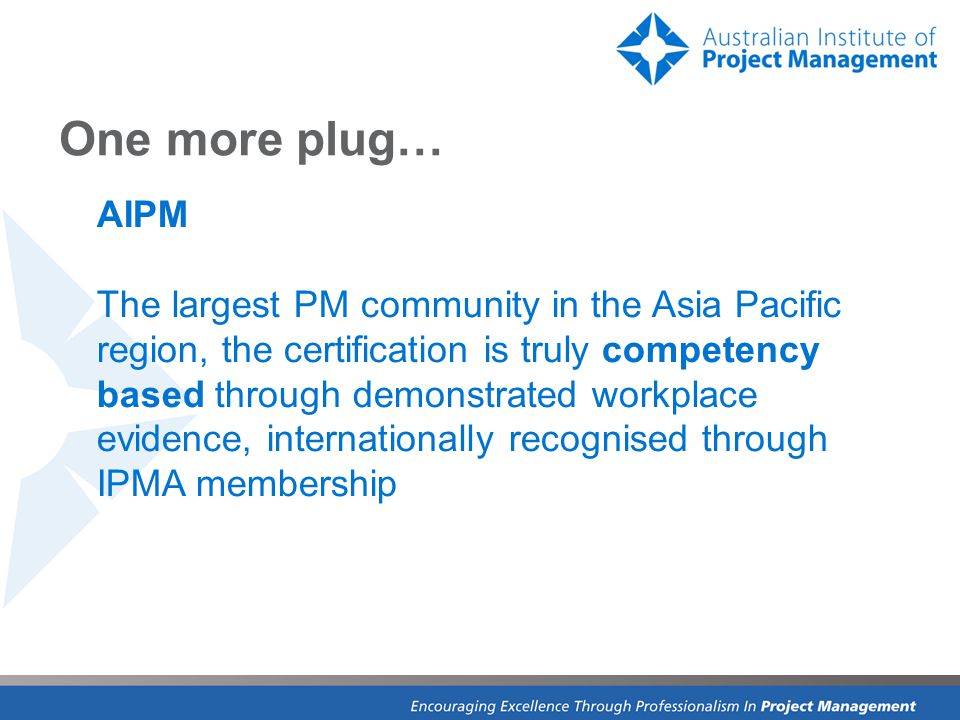 Australian Institute of
Project Management

One more plug…

AIPM

The largest PM community in the Asia Pacific region, the certification is truly competency based through demonstrated workplace evidence, internationally recognised through IPMA membership

Encouraging Excellence Through Professionalism In Project Management